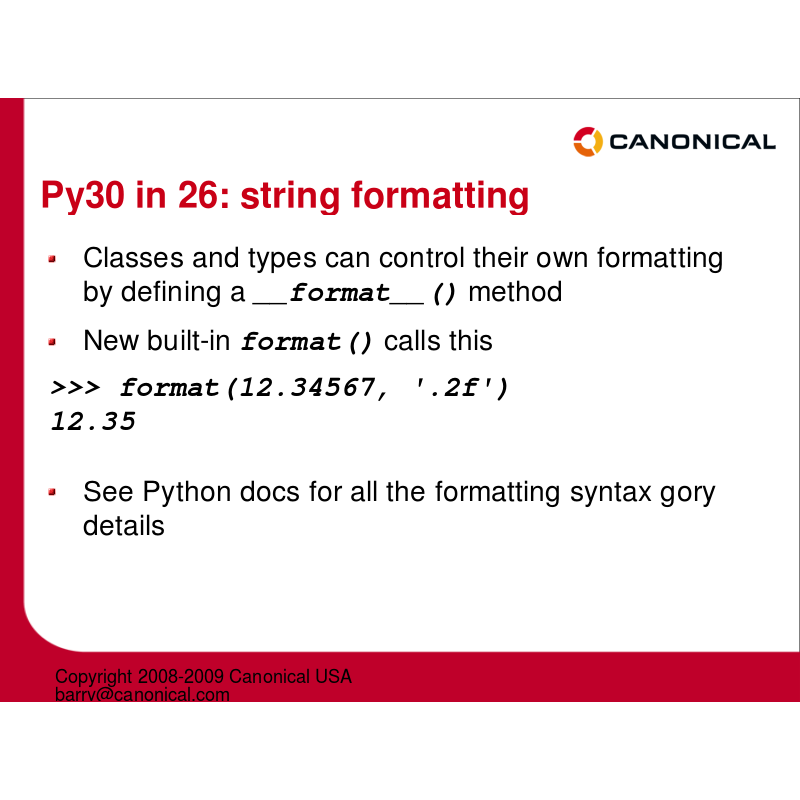 CANONICAL

Py30 in 26: string formatting

Classes and types can control their own formatting by defining a __format__() method

New built-in format() calls this

>>> format(12.34567, '.2f')
12.35

See Python docs for all the formatting syntax gory details

Copyright 2008-2009 Canonical USA
barry@canonical.com